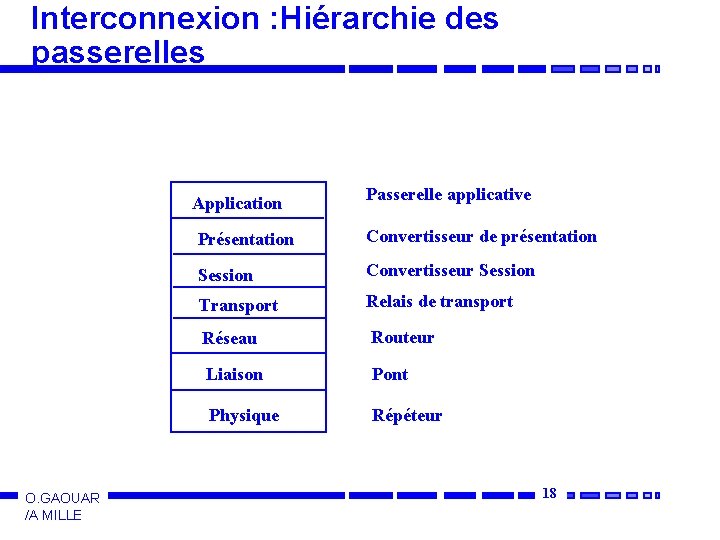 Interconnexion :Hiérarchie des passerelles

| Application | Passerelle applicative |
|---|---|
| Présentation | Convertisseur de présentation |
| Session | Convertisseur Session |
| Transport | Relais de transport |
| Réseau | Routeur |
| Liaison | Pont |
| Physique | Répéteur |

O.GAOUAR /A MILLE

18